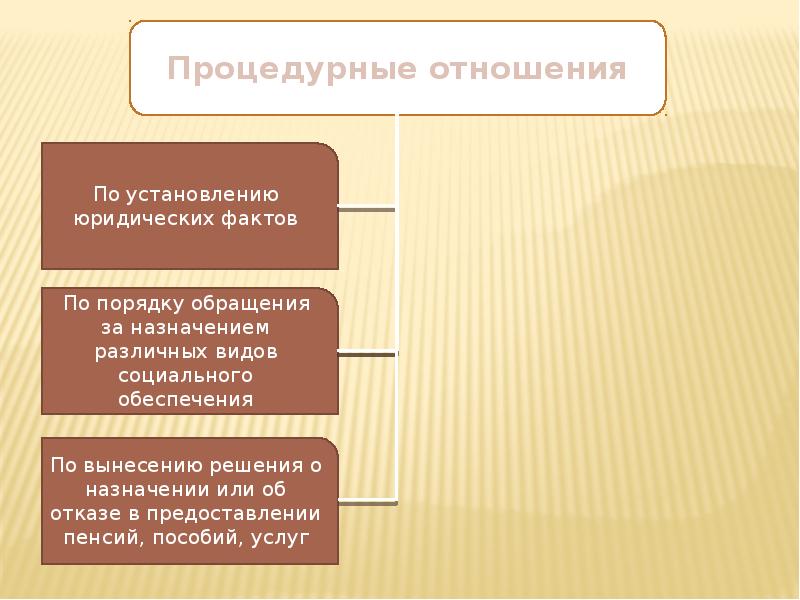 Процедурные отношения

По установлению юридических фактов

По порядку обращения за назначением различных видов социального обеспечения

По вынесению решения о назначении или об отказе в предоставлении пенсий, пособий, услуг